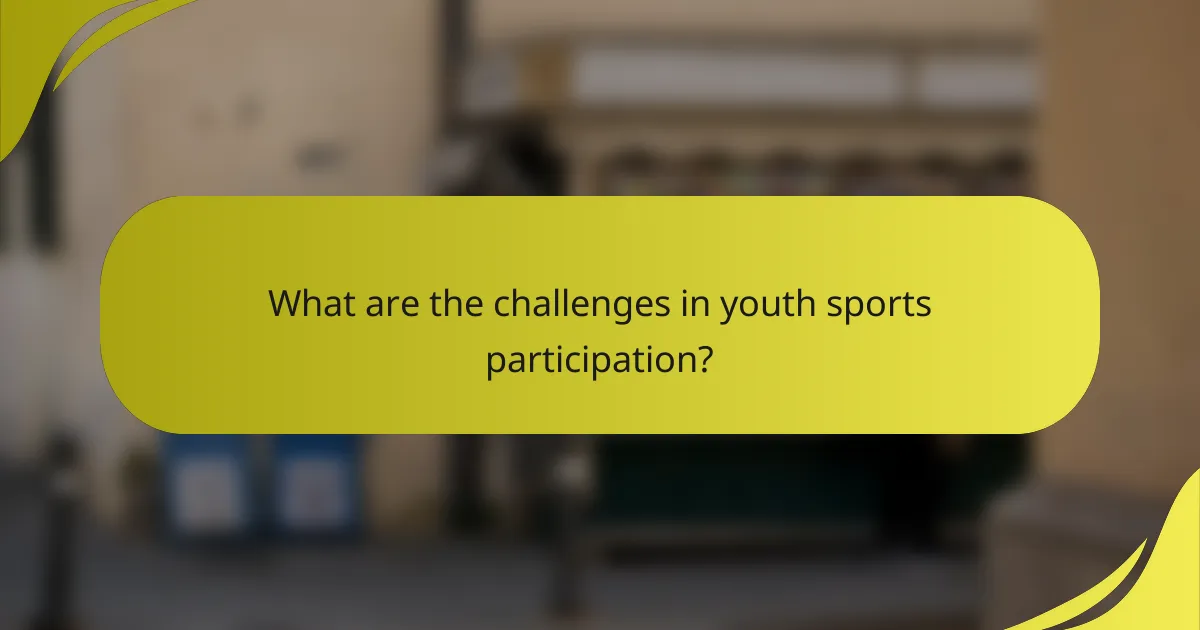 What are the challenges in youth sports participation?